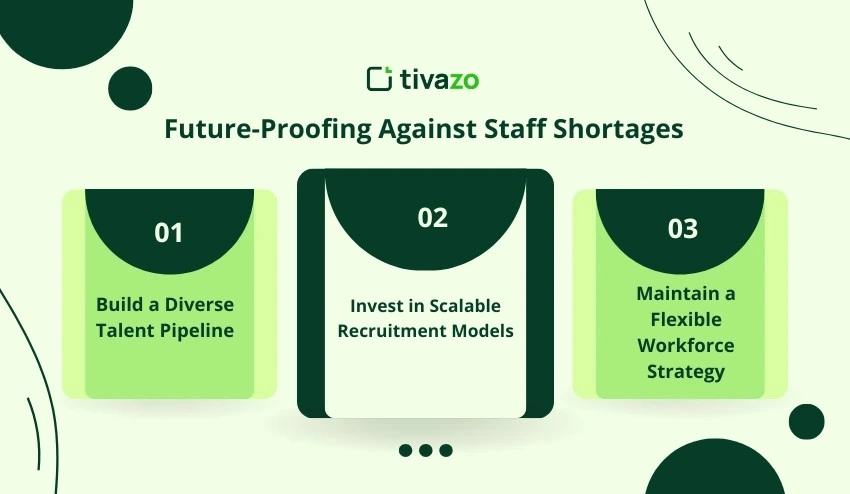 tivazo

Future-Proofing Against Staff Shortages

01

Build a Diverse Talent Pipeline

02

Invest in Scalable Recruitment Models

03

Maintain a Flexible Workforce Strategy